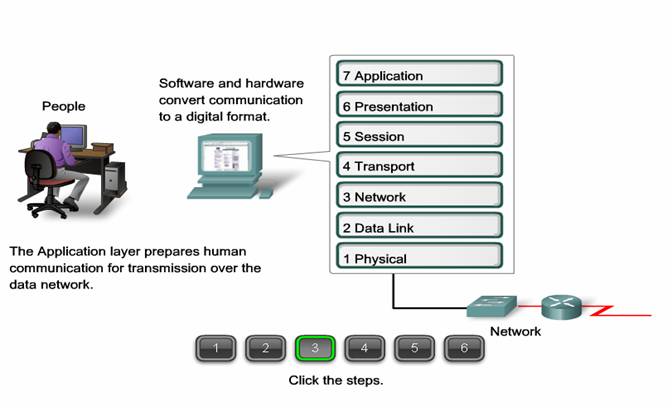 People

Software and hardware convert communication to a digital format.

7 Application
6 Presentation
5 Session
4 Transport
3 Network
2 Data Link
1 Physical

The Application layer prepares human communication for transmission over the data network.

Network

1 2 3 4 5 6

Click the steps.